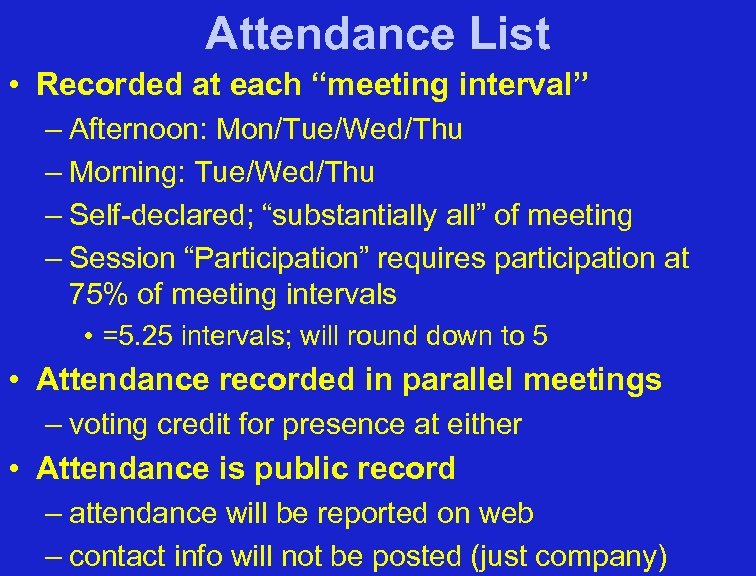 Attendance List

• Recorded at each “meeting interval”
– Afternoon: Mon/Tue/Wed/Thu
– Morning: Tue/Wed/Thu
– Self-declared; “substantially all” of meeting
– Session “Participation” requires participation at 75% of meeting intervals
• =5.25 intervals; will round down to 5

• Attendance recorded in parallel meetings
– voting credit for presence at either

• Attendance is public record
– attendance will be reported on web
– contact info will not be posted (just company)